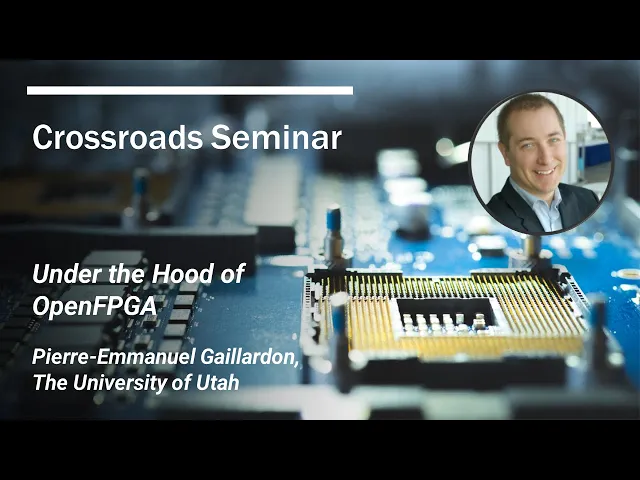 Crossroads Seminar

Under the Hood of OpenFPGA

Pierre-Emmanuel Gaillardon, The University of Utah